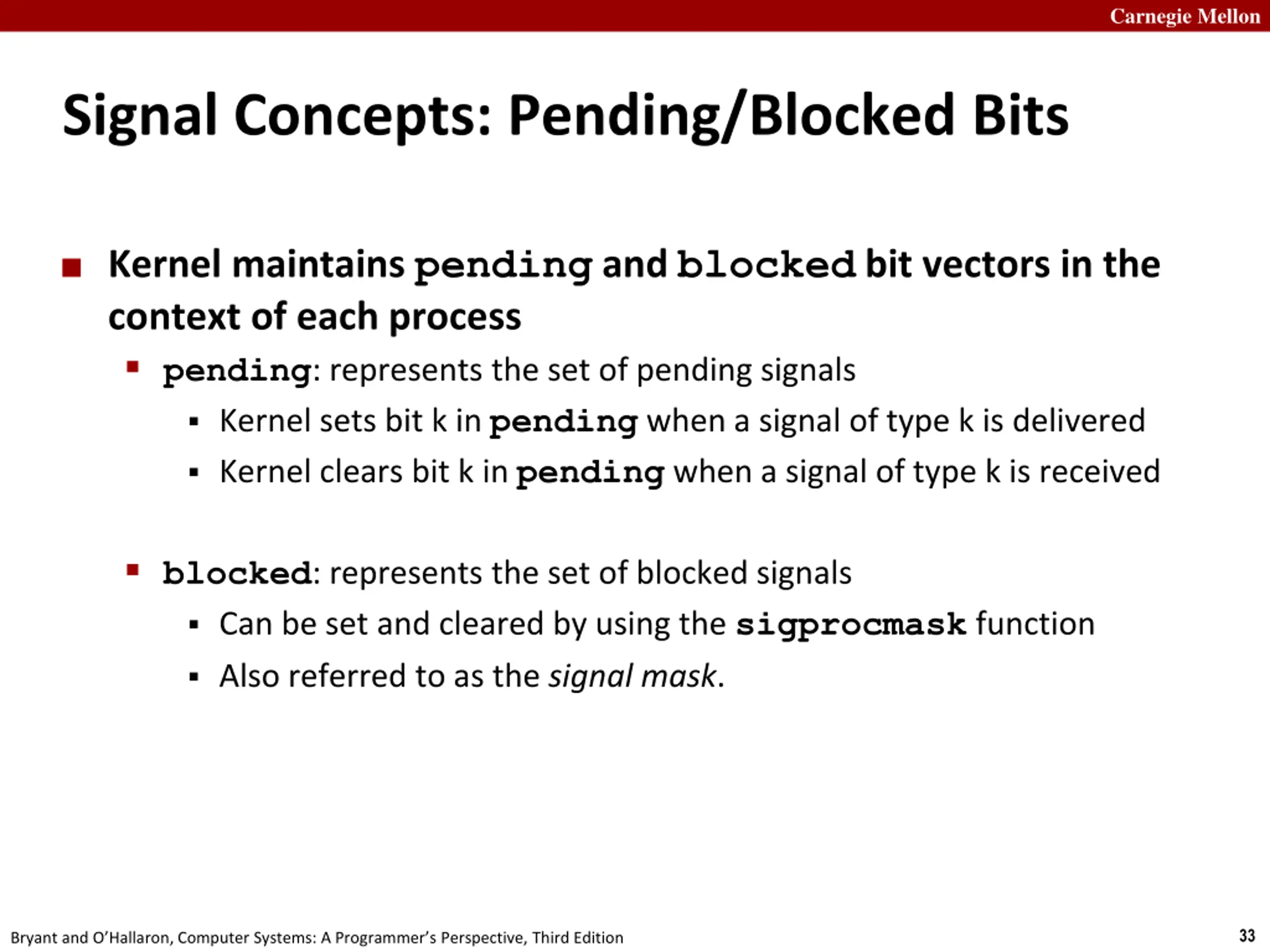 Carnegie Mellon

Signal Concepts: Pending/Blocked Bits

Kernel maintains pending and blocked bit vectors in the context of each process

pending: represents the set of pending signals

Kernel sets bit k in pending when a signal of type k is delivered

Kernel clears bit k in pending when a signal of type k is received

blocked: represents the set of blocked signals

Can be set and cleared by using the sigprocmask function

Also referred to as the signal mask.

Bryant and O'Hallaron, Computer Systems: A Programmer's Perspective, Third Edition

33